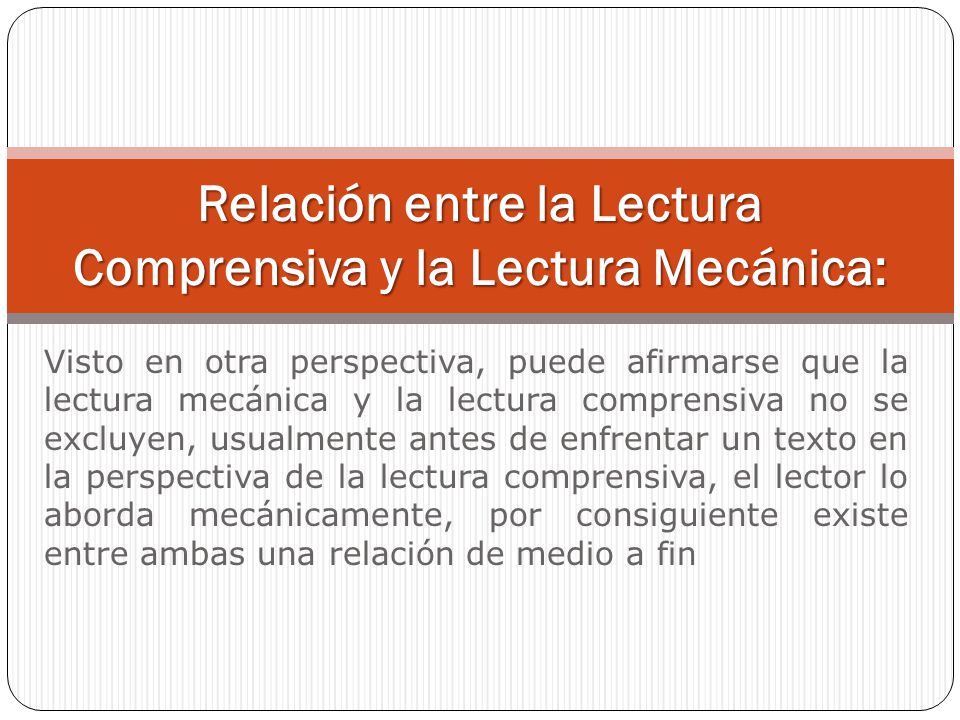 Relación entre la Lectura Comprensiva y la Lectura Mecánica:

Visto en otra perspectiva, puede afirmarse que la lectura mecánica y la lectura comprensiva no se excluyen, usualmente antes de enfrentar un texto en la perspectiva de la lectura comprensiva, el lector lo aborda mecánicamente, por consiguiente existe entre ambas una relación de medio a fin